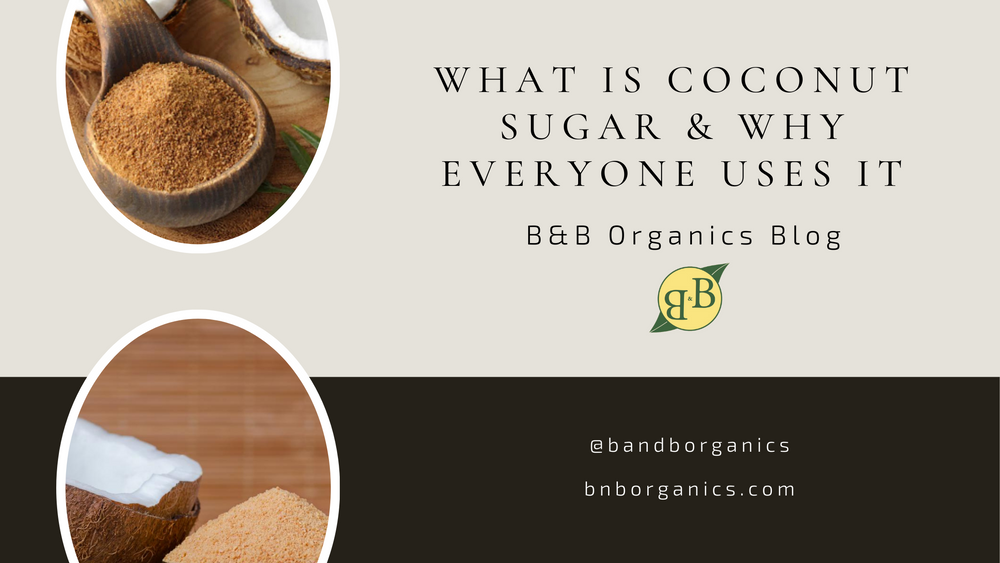 WHAT IS COCONUT SUGAR & WHY EVERYONE USES IT

B&B Organics Blog

B&B

@bandborganics

bnborganics.com